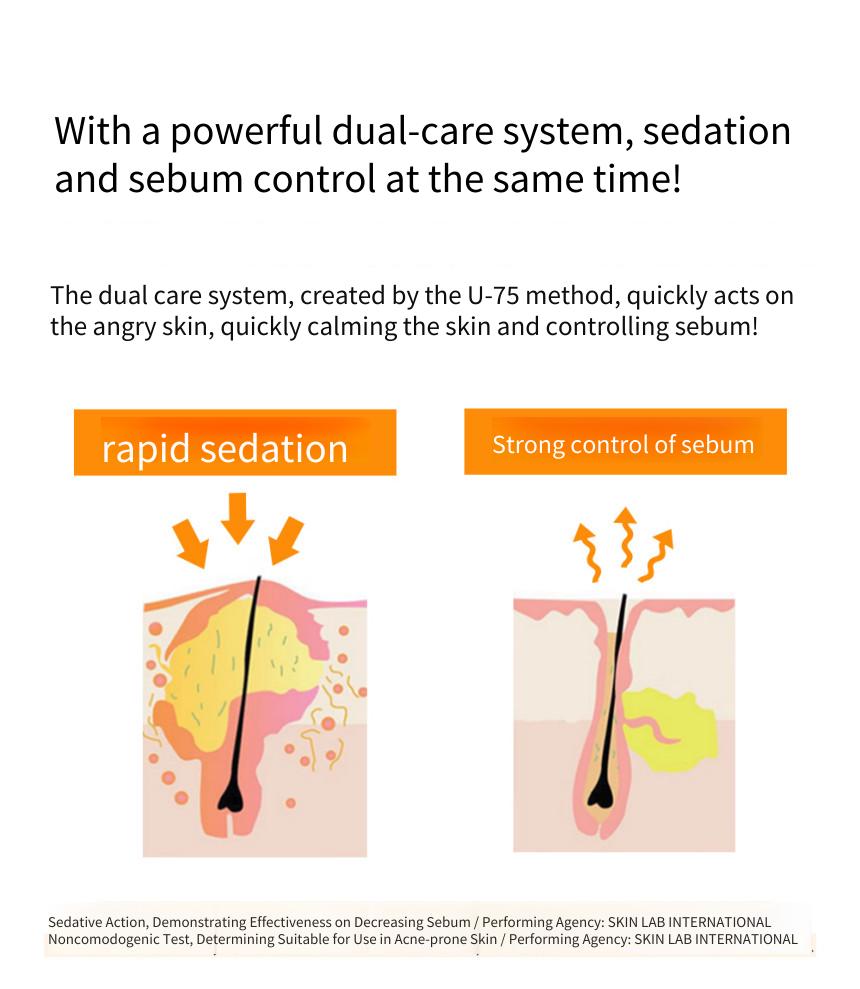 With a powerful dual-care system, sedation and sebum control at the same time!

The dual care system, created by the U-75 method, quickly acts on the angry skin, quickly calming the skin and controlling sebum!

rapid sedation

Strong control of sebum

Sedative Action, Demonstrating Effectiveness on Decreasing Sebum / Performing Agency: SKIN LAB INTERNATIONAL
Noncomodogenic Test, Determining Suitable for Use in Acne-prone Skin / Performing Agency: SKIN LAB INTERNATIONAL